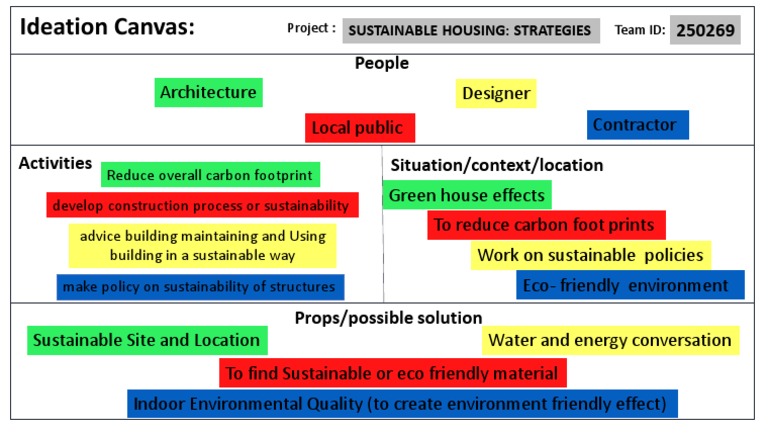 Ideation Canvas: Project : SUSTAINABLE HOUSING: STRATEGIES Team ID: 250269

People

Architecture

Designer

Local public

Contractor

Activities

Reduce overall carbon footprint

develop construction process or sustainability

advice building maintaining and Using building in a sustainable way

make policy on sustainability of structures

Situation/context/location

Green house effects

To reduce carbon foot prints

Work on sustainable policies

Eco- friendly environment

Props/possible solution

Sustainable Site and Location

Water and energy conversation

To find Sustainable or eco friendly material

Indoor Environmental Quality (to create environment friendly effect)